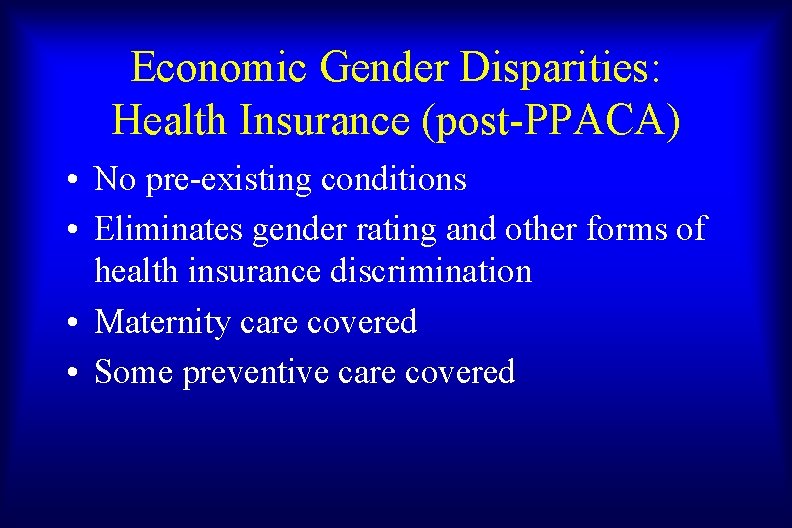 Economic Gender Disparities: Health Insurance (post-PPACA)

• No pre-existing conditions
• Eliminates gender rating and other forms of health insurance discrimination
• Maternity care covered
• Some preventive care covered